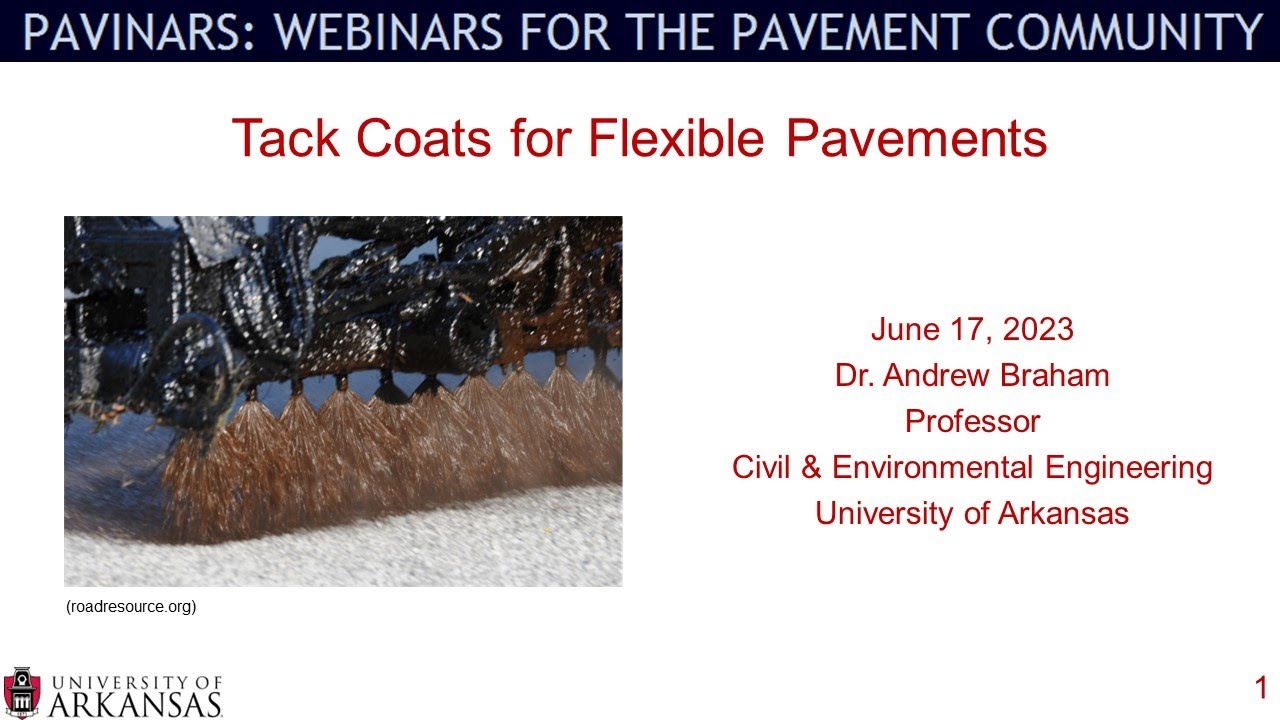 PAVINARS: WEBINARS FOR THE PAVEMENT COMMUNITY

Tack Coats for Flexible Pavements

(roadresource.org)

June 17, 2023
Dr. Andrew Braham
Professor
Civil & Environmental Engineering
University of Arkansas

UNIVERSITY OF ARKANSAS

1